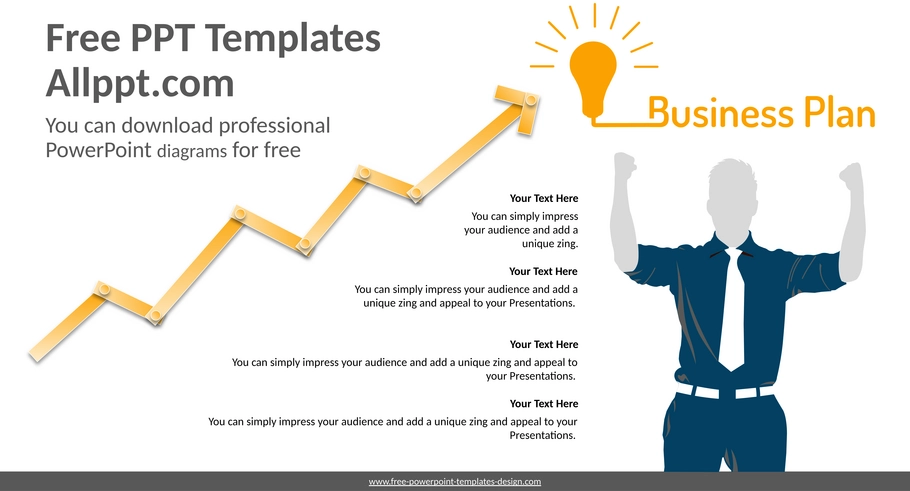 Free PPT Templates
Allppt.com

You can download professional PowerPoint diagrams for free

Business Plan

Your Text Here
You can simply impress your audience and add a unique zing.

Your Text Here
You can simply impress your audience and add a unique zing and appeal to your Presentations.

Your Text Here
You can simply impress your audience and add a unique zing and appeal to your Presentations.

Your Text Here
You can simply impress your audience and add a unique zing and appeal to your Presentations.

www.free-powerpoint-templates-design.com